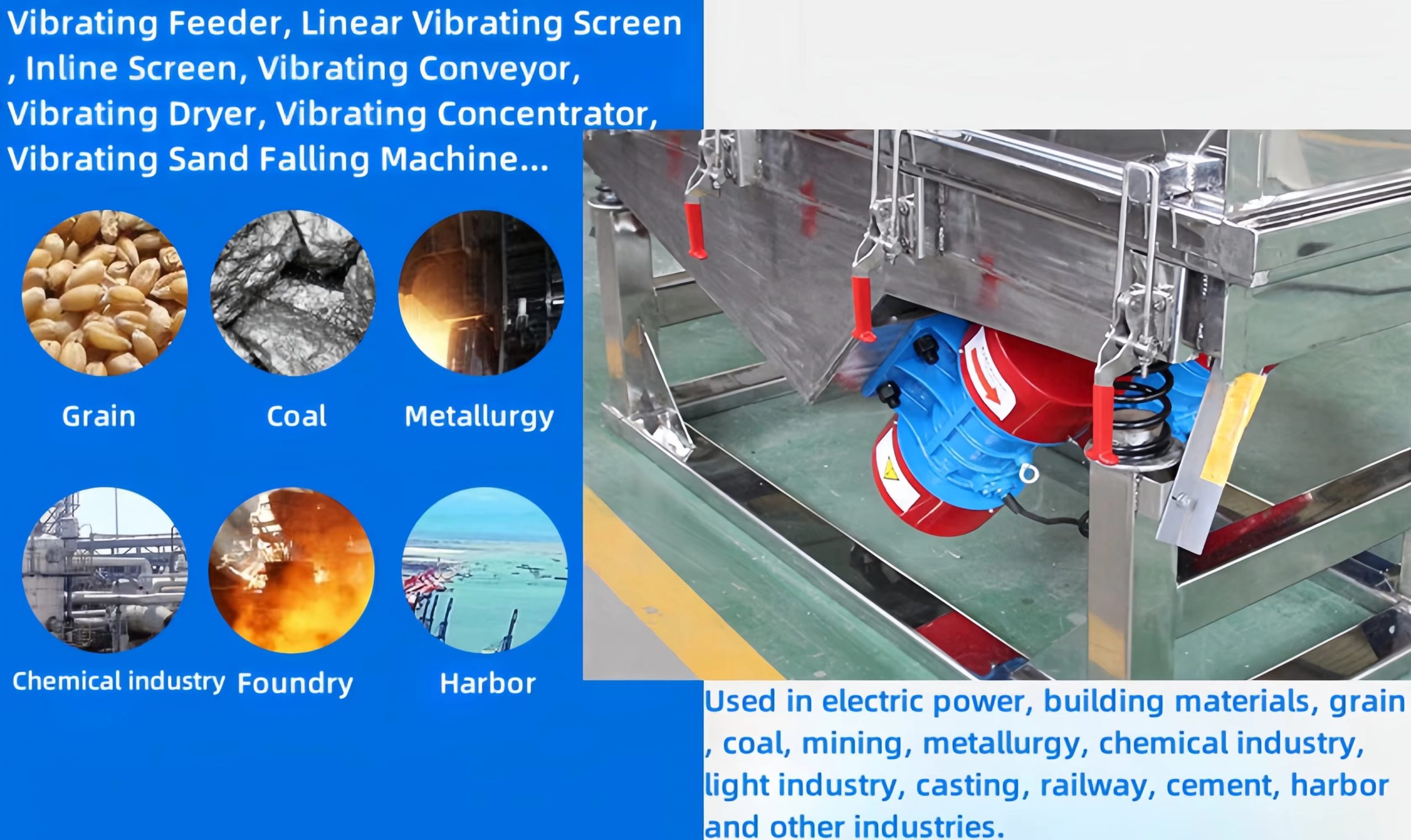 Vibrating Feeder, Linear Vibrating Screen , Inline Screen, Vibrating Conveyor, Vibrating Dryer, Vibrating Concentrator, Vibrating Sand Falling Machine...

Grain

Coal

Metallurgy

Chemical industry

Foundry

Harbor

Used in electric power, building materials, grain , coal, mining, metallurgy, chemical industry, light industry, casting, railway, cement, harbor and other industries.